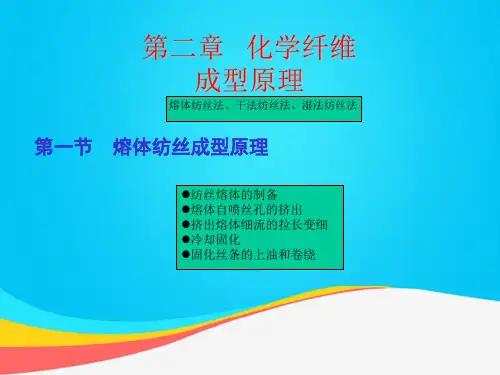 第二章　化学纤维
成型原理

熔体纺丝法、干法纺丝法、湿法纺丝法

第一节　熔体纺丝成型原理

●纺丝熔体的制备
●熔体自喷丝孔的挤出
●挤出熔体细流的拉长变细
●冷却固化
●固化丝条的上油和卷绕